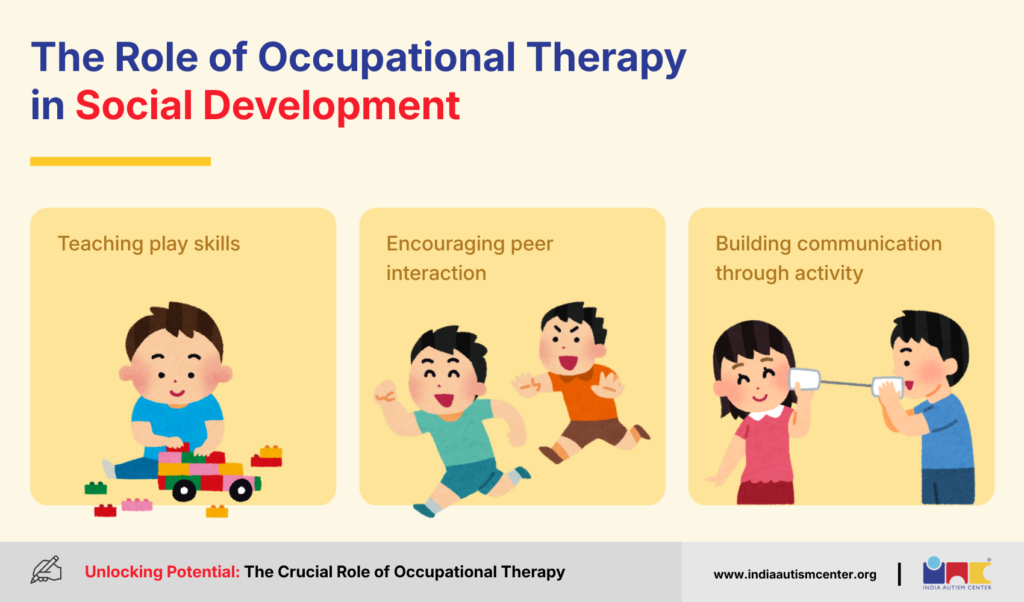 The Role of Occupational Therapy in Social Development

Teaching play skills

Encouraging peer interaction

Building communication through activity

Unlocking Potential: The Crucial Role of Occupational Therapy

www.indiaautismcenter.org

INDIA AUTISM CENTER